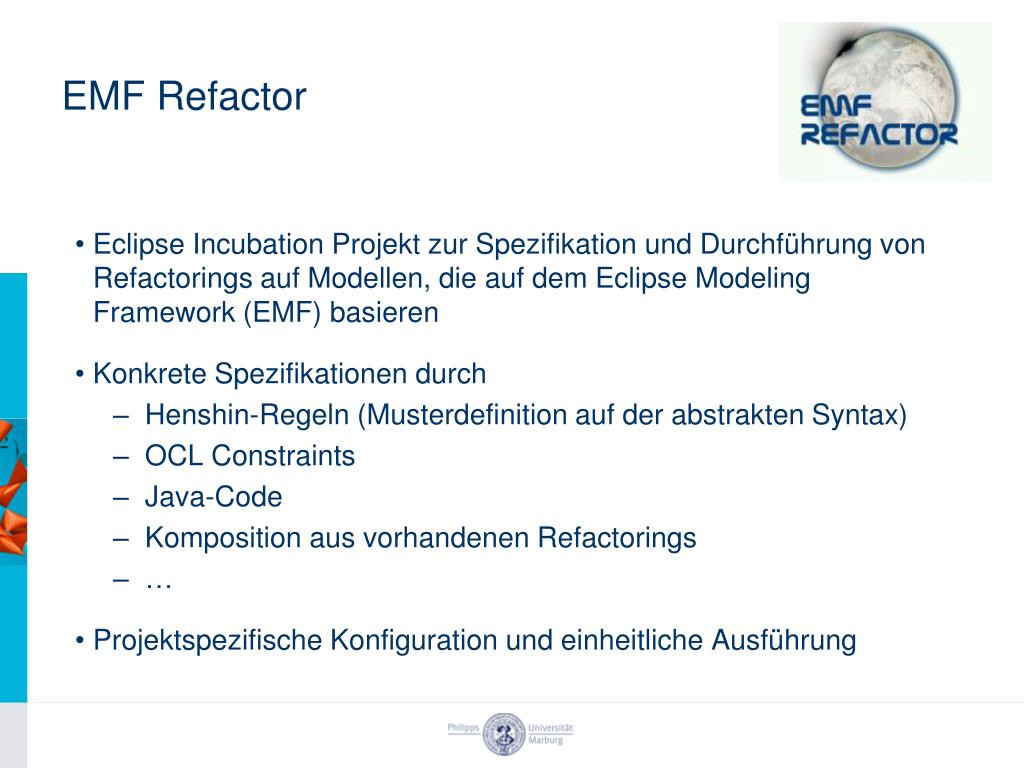 EMF Refactor

EMF REFACTOR

• Eclipse Incubation Projekt zur Spezifikation und Durchführung von Refactorings auf Modellen, die auf dem Eclipse Modeling Framework (EMF) basieren

• Konkrete Spezifikationen durch
– Henshin-Regeln (Musterdefinition auf der abstrakten Syntax)
– OCL Constraints
– Java-Code
– Komposition aus vorhandenen Refactorings
– …

• Projektspezifische Konfiguration und einheitliche Ausführung

Philipps Universität Marburg